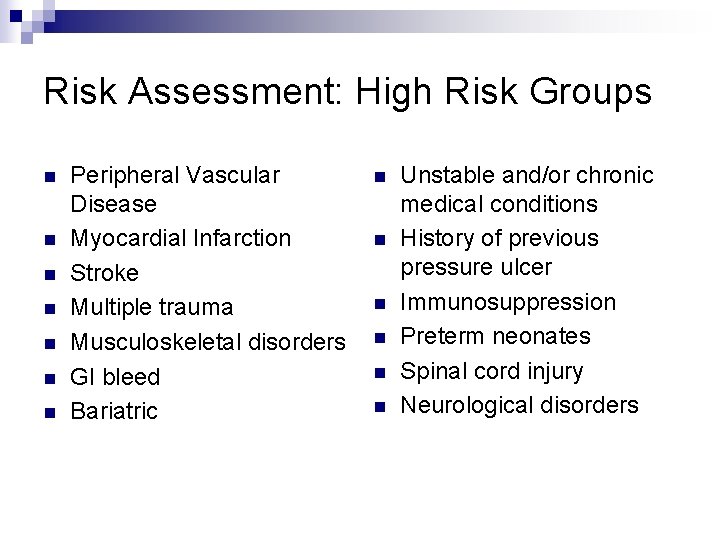 Risk Assessment: High Risk Groups

- Peripheral Vascular Disease
- Myocardial Infarction
- Stroke
- Multiple trauma
- Musculoskeletal disorders
- GI bleed
- Bariatric

- Unstable and/or chronic medical conditions
- History of previous pressure ulcer
- Immunosuppression
- Preterm neonates
- Spinal cord injury
- Neurological disorders